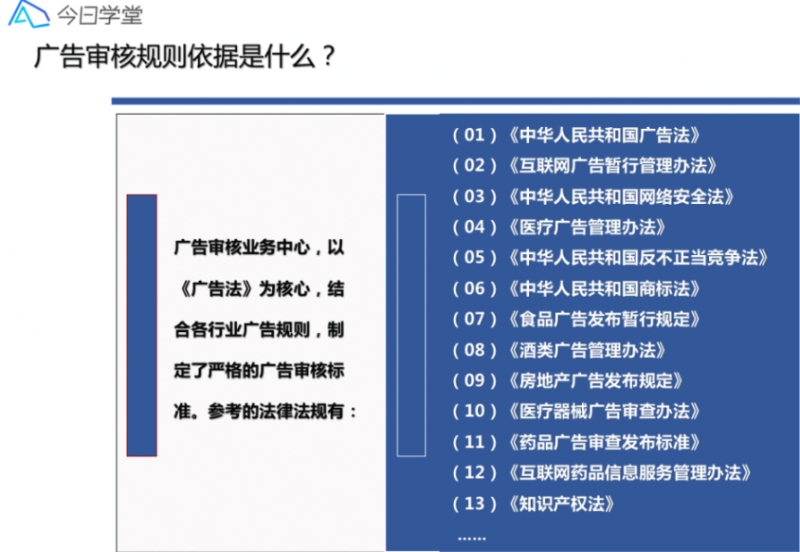 今日学堂

广告审核规则依据是什么？

广告审核业务中心，以《广告法》为核心，结合各行业广告规则，制定了严格的广告审核标准。参考的法律法规有：

（01）《中华人民共和国广告法》
（02）《互联网广告暂行管理办法》
（03）《中华人民共和国网络安全法》
（04）《医疗广告管理办法》
（05）《中华人民共和国反不正当竞争法》
（06）《中华人民共和国商标法》
（07）《食品广告发布暂行规定》
（08）《酒类广告管理办法》
（09）《房地产广告发布规定》
（10）《医疗器械广告审查办法》
（11）《药品广告审查发布标准》
（12）《互联网药品信息服务管理办法》
（13）《知识产权法》
……